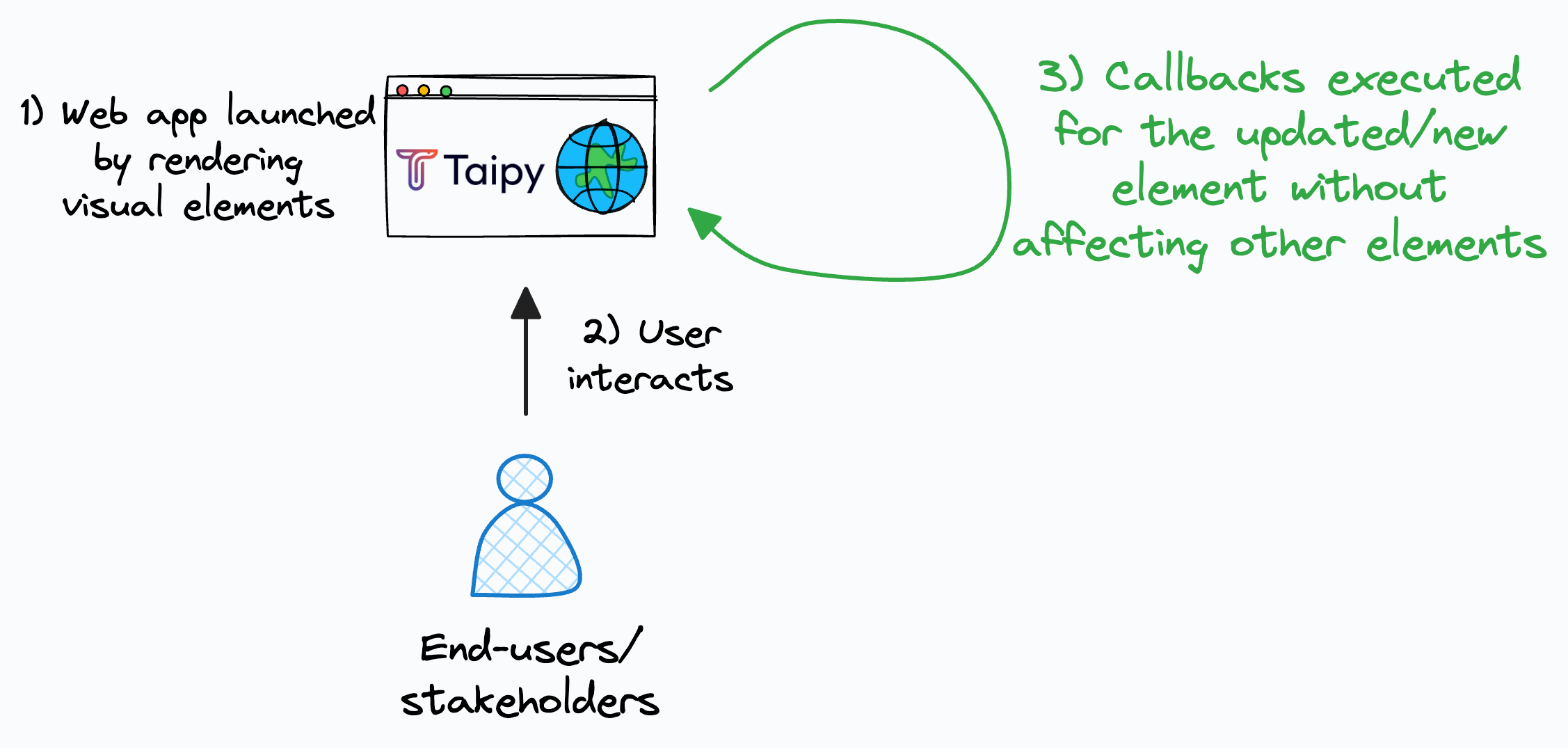 1) Web app launched by rendering visual elements

Taipy

3) Callbacks executed for the updated/new element without affecting other elements

2) User interacts

End-users/ stakeholders